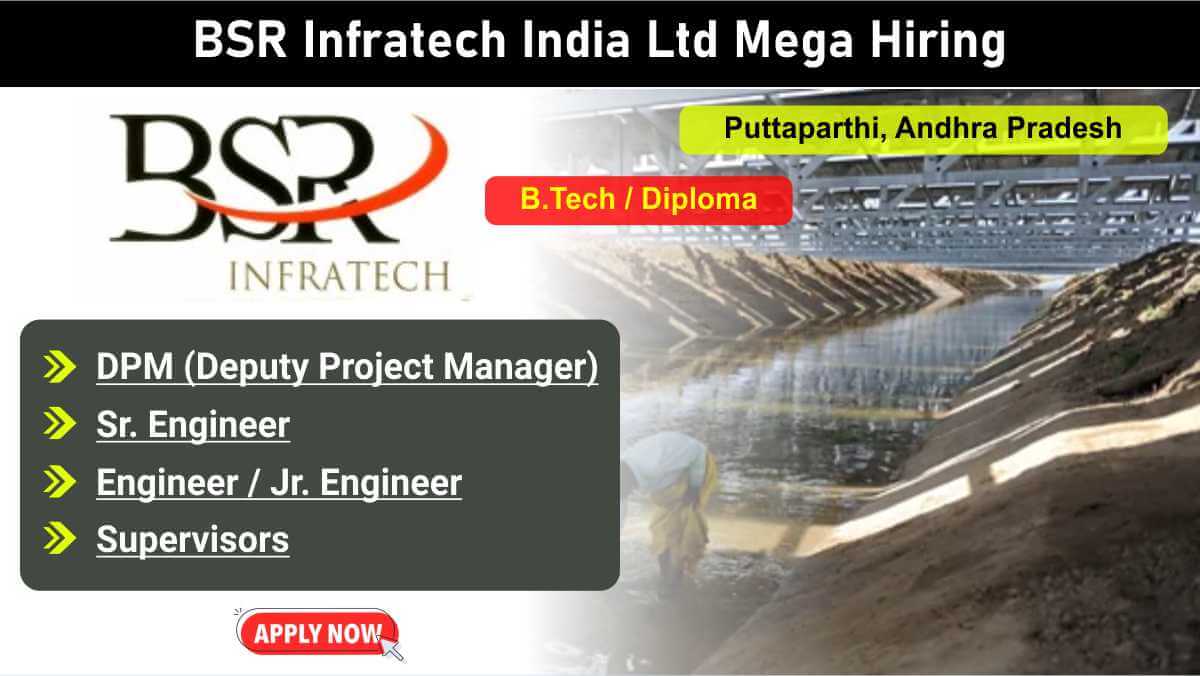 BSR Infratech India Ltd Mega Hiring

BSR
INFRATECH

Puttaparthi, Andhra Pradesh

B.Tech / Diploma

DPM (Deputy Project Manager)
Sr. Engineer
Engineer / Jr. Engineer
Supervisors

APPLY NOW